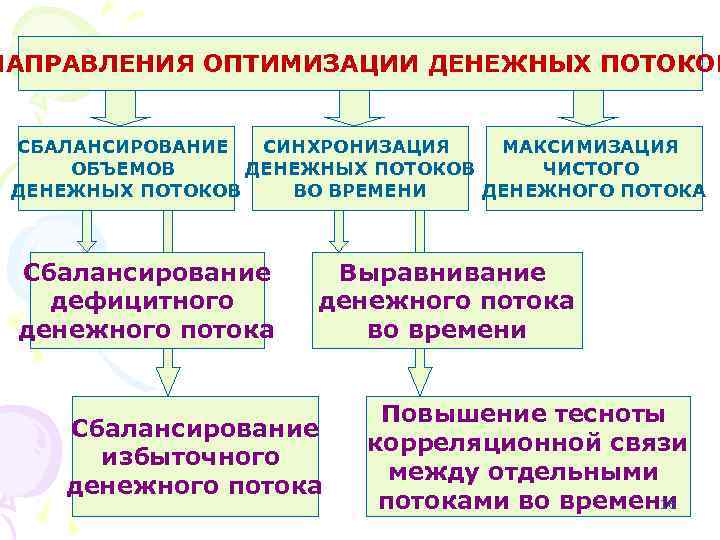 НАПРАВЛЕНИЯ ОПТИМИЗАЦИИ ДЕНЕЖНЫХ ПОТОКОВ

СБАЛАНСИРОВАНИЕ ОБЪЕМОВ ДЕНЕЖНЫХ ПОТОКОВ

СИНХРОНИЗАЦИЯ ДЕНЕЖНЫХ ПОТОКОВ ВО ВРЕМЕНИ

МАКСИМИЗАЦИЯ ЧИСТОГО ДЕНЕЖНОГО ПОТОКА

Сбалансирование дефицитного денежного потока

Выравнивание денежного потока во времени

Сбалансирование избыточного денежного потока

Повышение тесноты корреляционной связи между отдельными потоками во времени